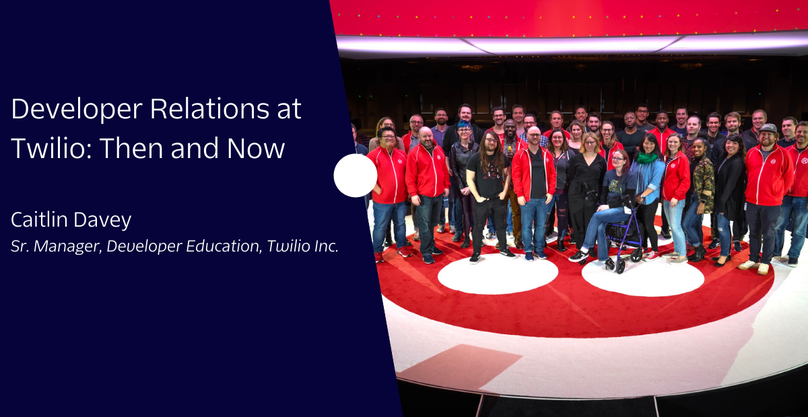 Developer Relations at Twilio: Then and Now

Caitlin Davey
Sr. Manager, Developer Education, Twilio Inc.